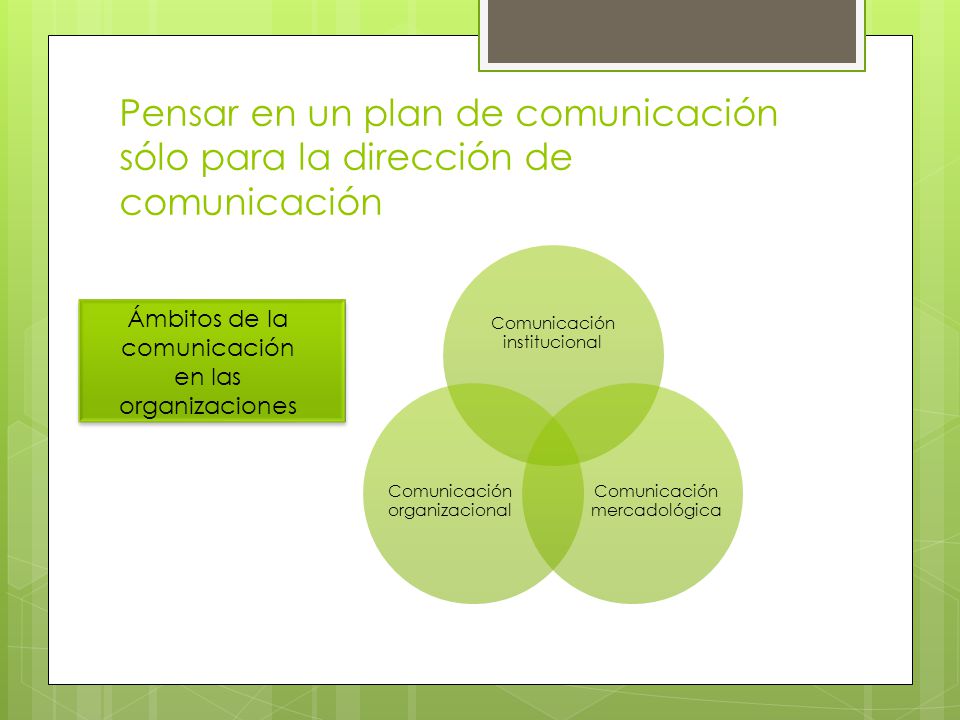 Pensar en un plan de comunicación sólo para la dirección de comunicación

Ámbitos de la comunicación en las organizaciones

Comunicación institucional

Comunicación organizacional

Comunicación mercadológica